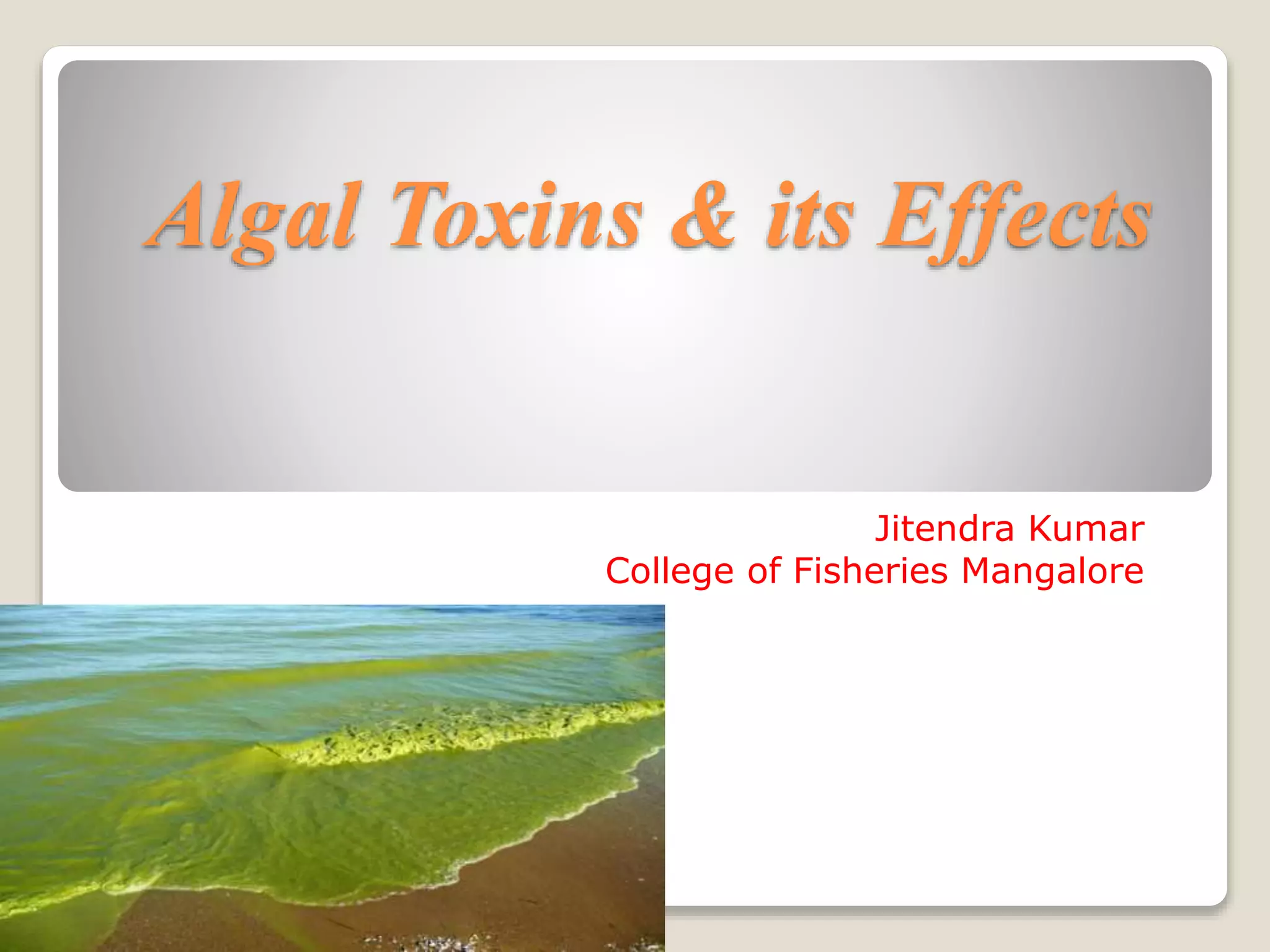 Algal Toxins & its Effects

Jitendra Kumar
College of Fisheries Mangalore